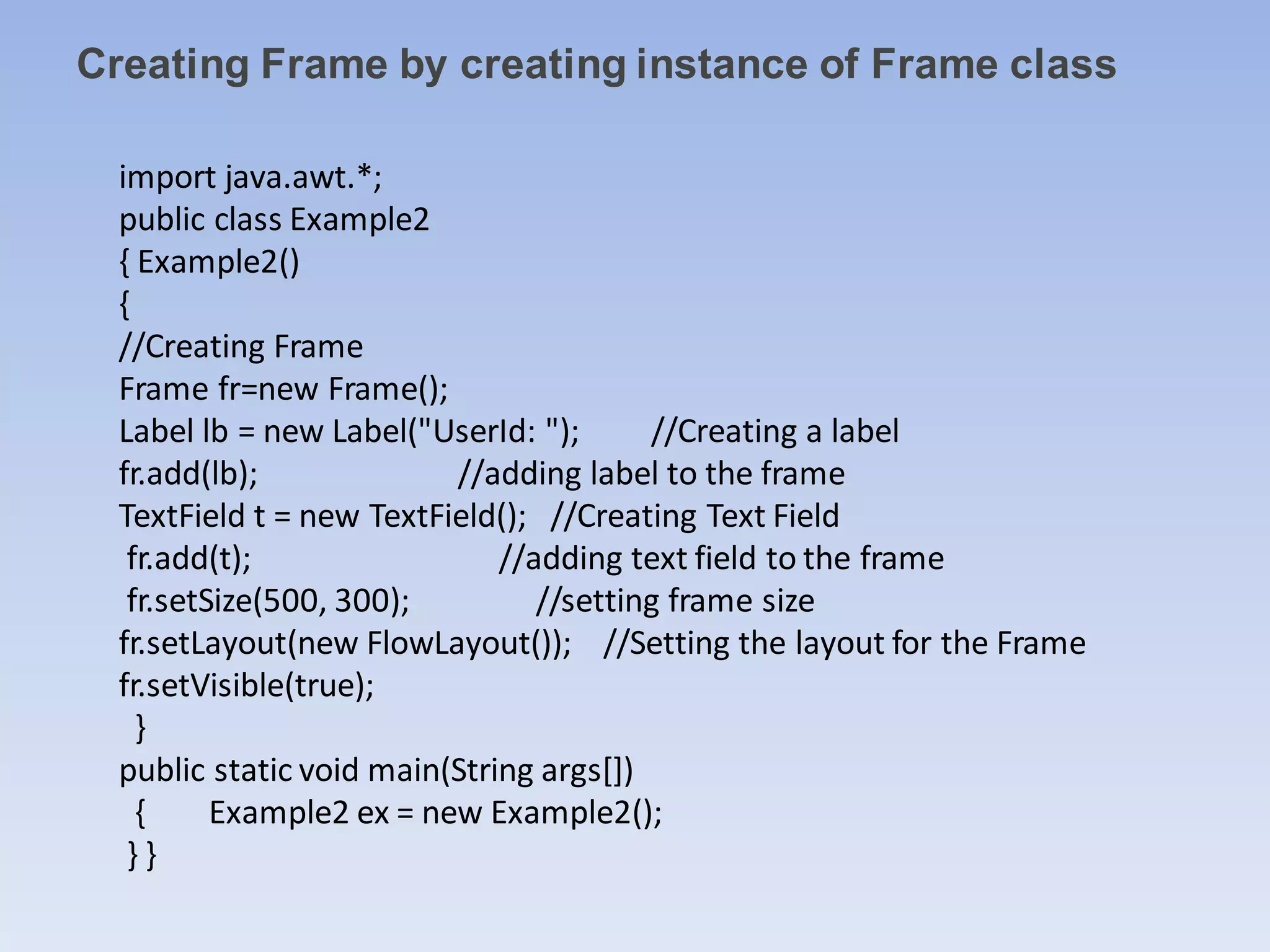 Creating Frame by creating instance of Frame class

import java.awt.*;
public class Example2
{ Example2()
{
//Creating Frame
Frame fr=new Frame();
Label lb = new Label("UserId: ");        //Creating a label
fr.add(lb);                          //adding label to the frame
TextField t = new TextField();   //Creating Text Field
fr.add(t);                              //adding text field to the frame
fr.setSize(500, 300);              //setting frame size
fr.setLayout(new FlowLayout());    //Setting the layout for the Frame
fr.setVisible(true);
}
public static void main(String args[])
{       Example2 ex = new Example2();
} }